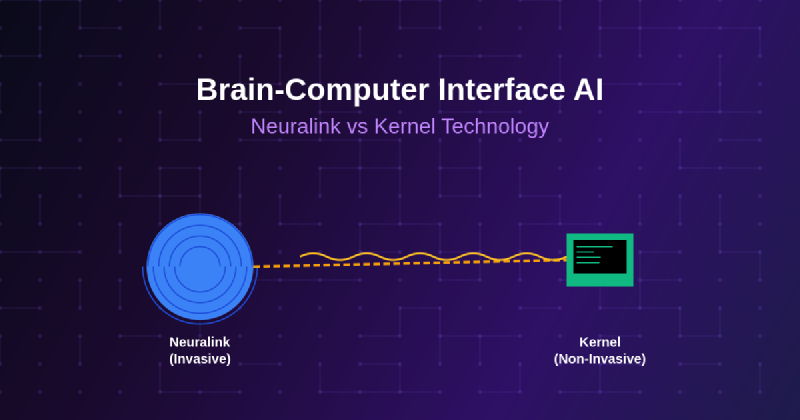 Brain-Computer Interface AI

Neuralink vs Kernel Technology

Neuralink
(Invasive)

Kernel
(Non-Invasive)